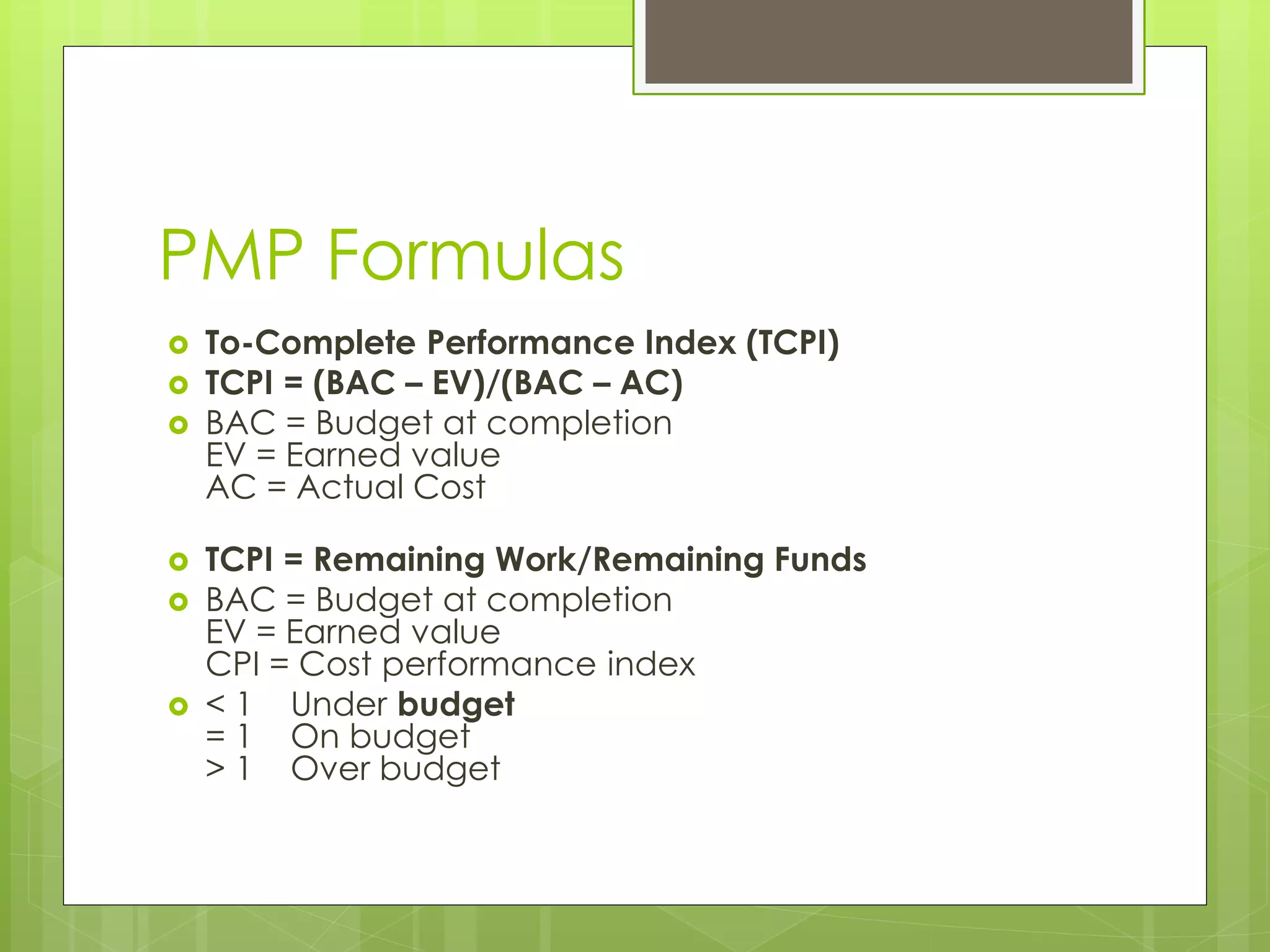 PMP Formulas

To-Complete Performance Index (TCPI)

TCPI = (BAC – EV)/(BAC – AC)

BAC = Budget at completion
EV = Earned value
AC = Actual Cost

TCPI = Remaining Work/Remaining Funds

BAC = Budget at completion
EV = Earned value
CPI = Cost performance index

< 1 Under budget
= 1 On budget
> 1 Over budget